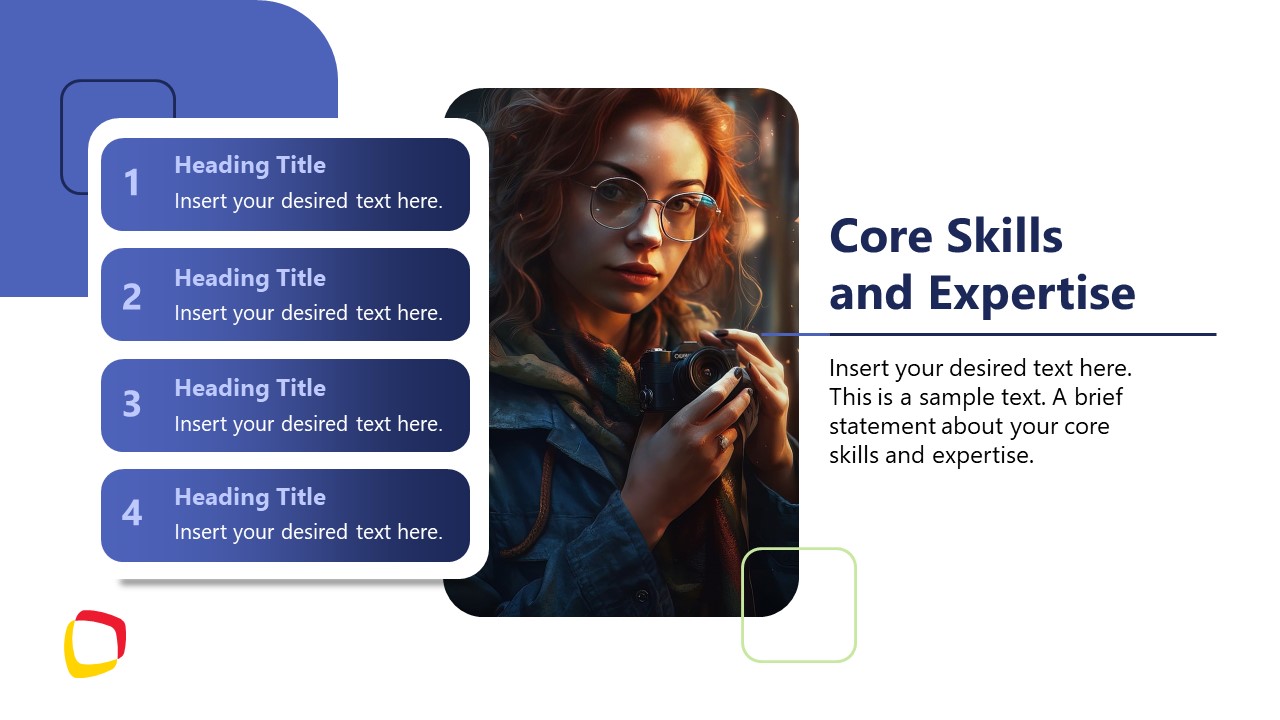 1
Heading Title
Insert your desired text here.

2
Heading Title
Insert your desired text here.

3
Heading Title
Insert your desired text here.

4
Heading Title
Insert your desired text here.

Core Skills and Expertise

Insert your desired text here. This is a sample text. A brief statement about your core skills and expertise.